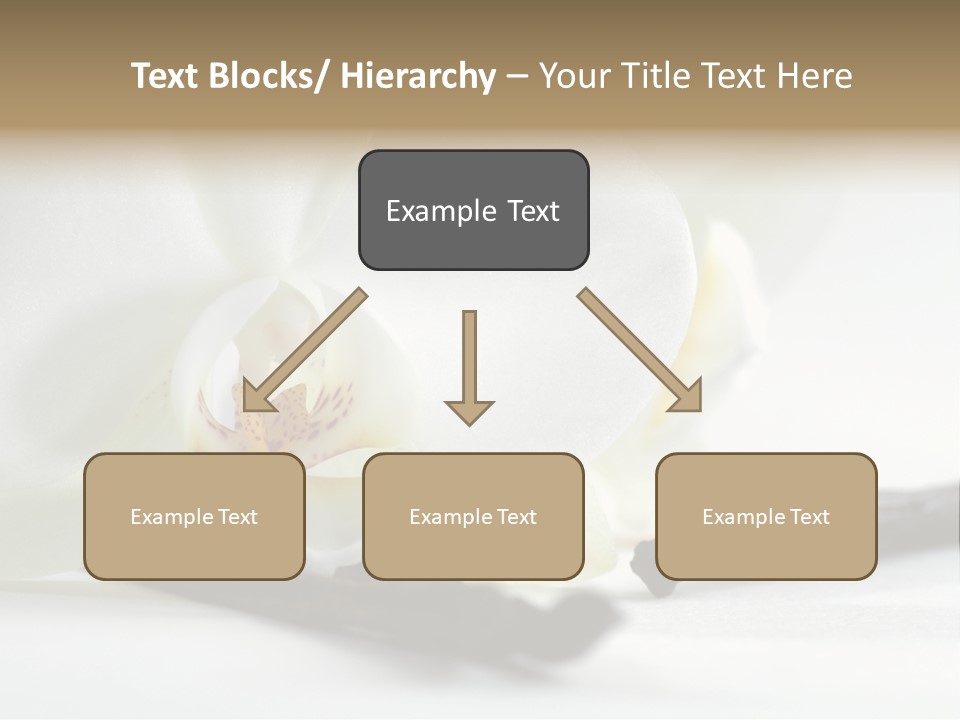 Text Blocks/ Hierarchy – Your Title Text Here

Example Text

Example Text

Example Text

Example Text